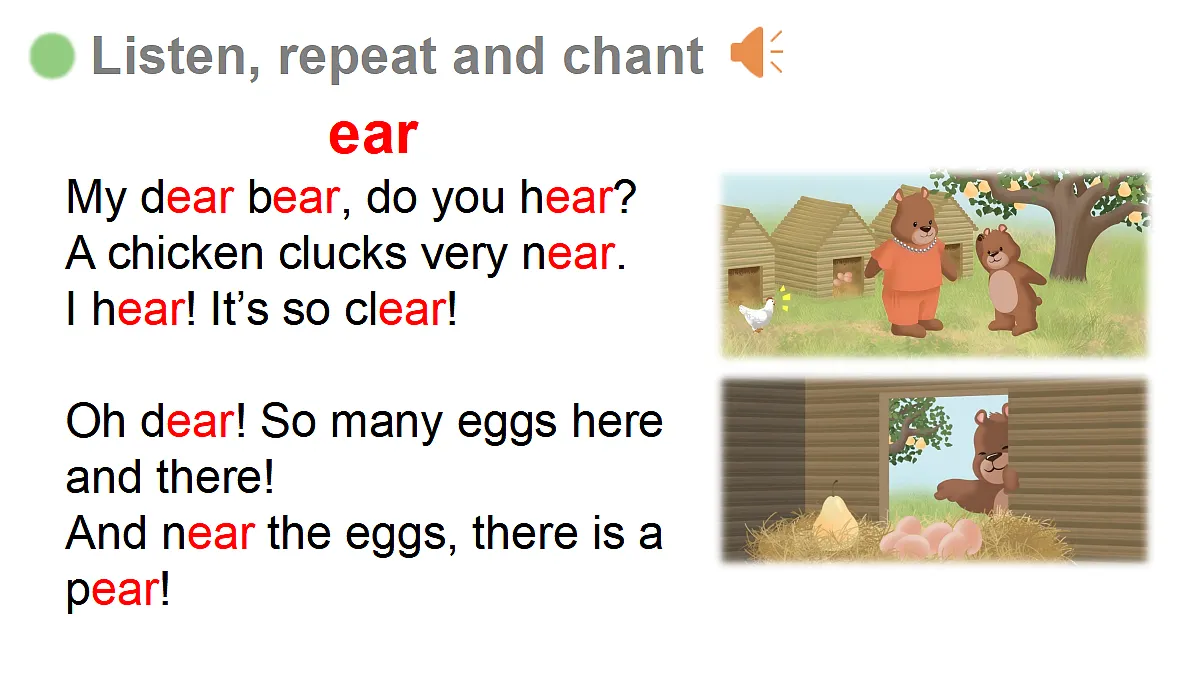 Listen, repeat and chant

ear

My dear bear, do you hear?
A chicken clucks very near.
I hear! It's so clear!

Oh dear! So many eggs here and there!
And near the eggs, there is a pear!